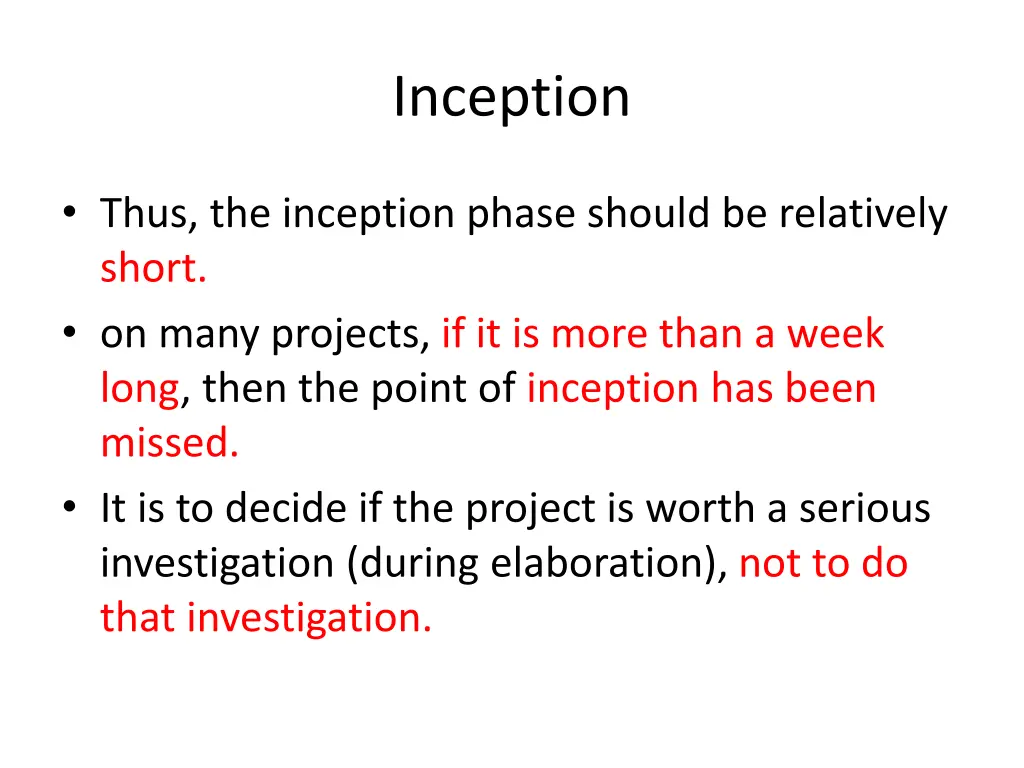 Inception

• Thus, the inception phase should be relatively short.
• on many projects, if it is more than a week long, then the point of inception has been missed.
• It is to decide if the project is worth a serious investigation (during elaboration), not to do that investigation.